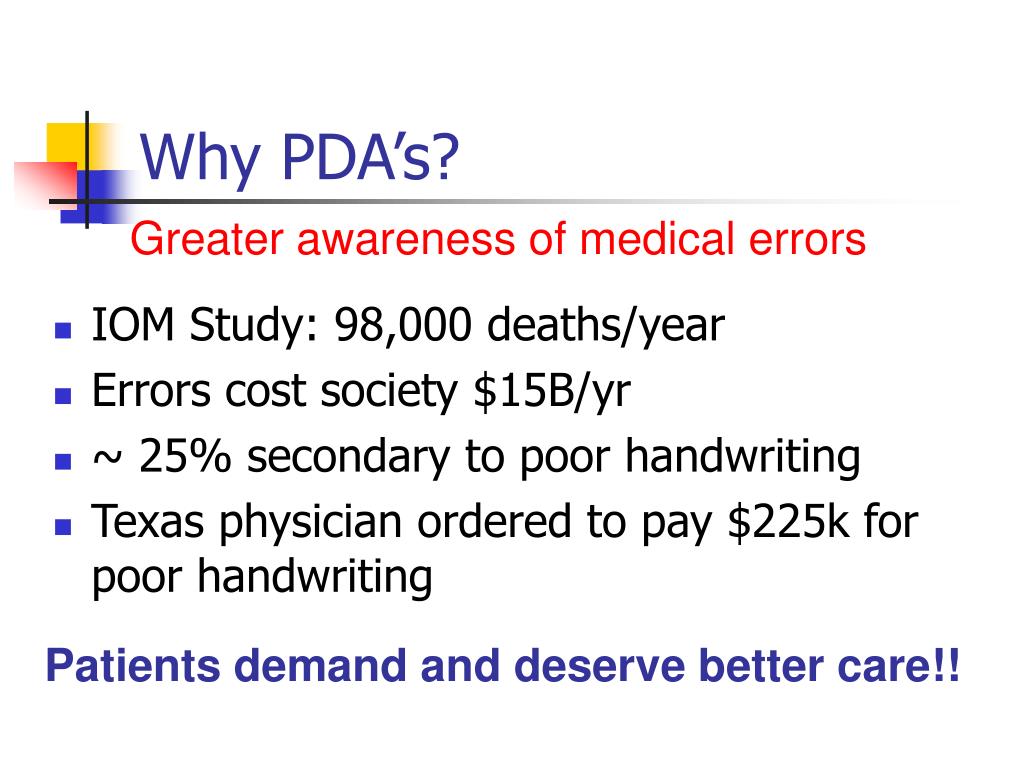 Why PDA’s?

Greater awareness of medical errors

- IOM Study: 98,000 deaths/year
- Errors cost society \$15B/yr
- ~ 25% secondary to poor handwriting
- Texas physician ordered to pay \$225k for poor handwriting

Patients demand and deserve better care!!